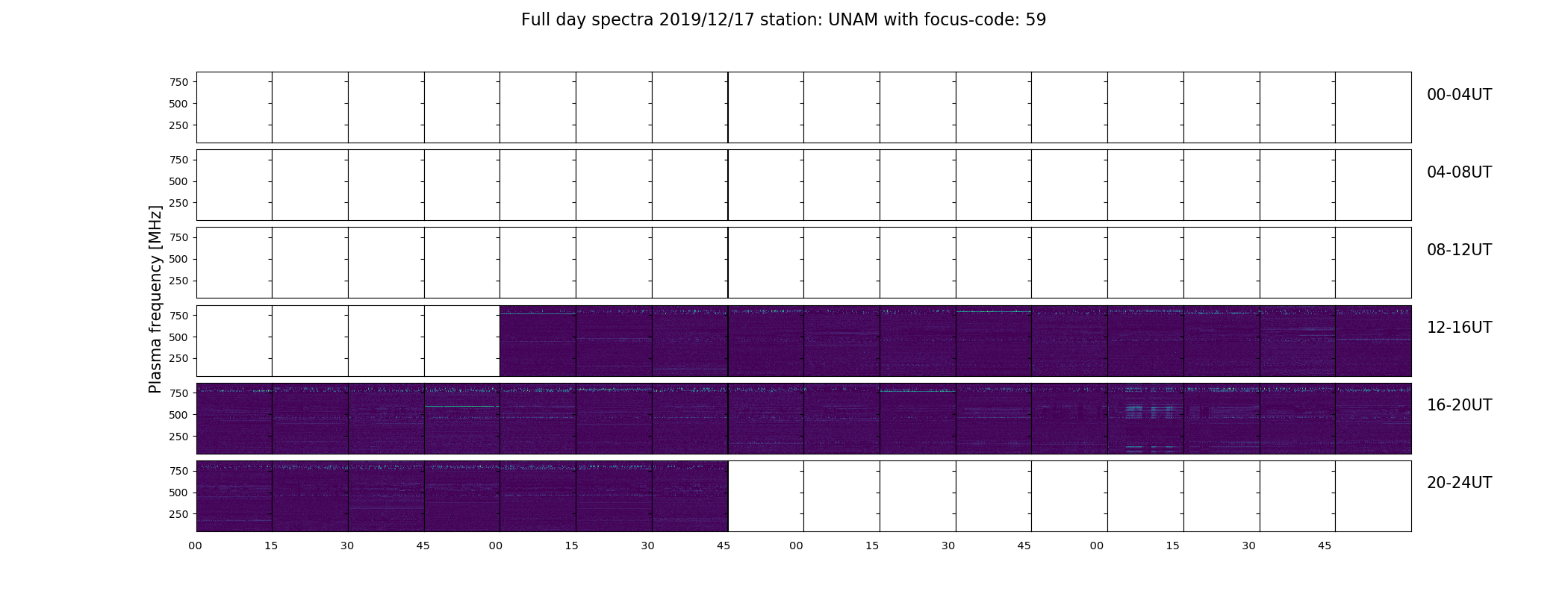 Full day spectra 2019/12/17 station: UNAM with focus-code: 59

Plasma frequency [MHz]

750
500
250
00-04UT

750
500
250
04-08UT

750
500
250
08-12UT

750
500
250
12-16UT

750
500
250
16-20UT

750
500
250
20-24UT

00 15 30 45 00 15 30 45 00 15 30 45 00 15 30 45